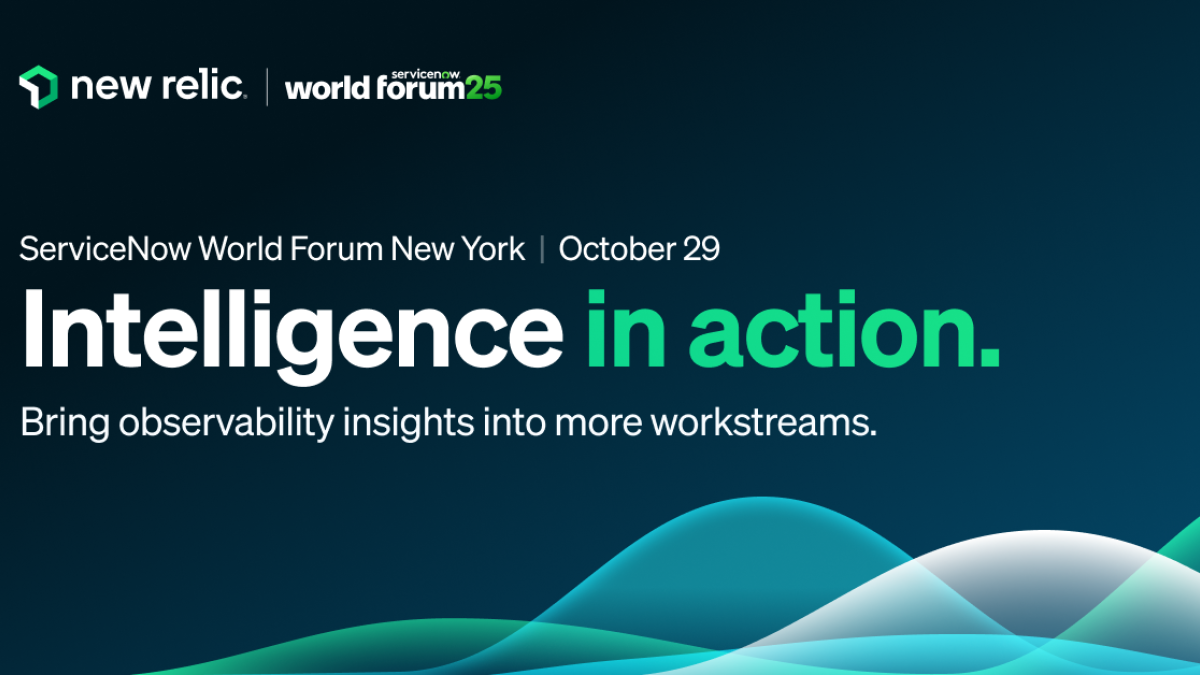 new relic. | servicenow world forum25

ServiceNow World Forum New York | October 29

Intelligence in action.

Bring observability insights into more workstreams.